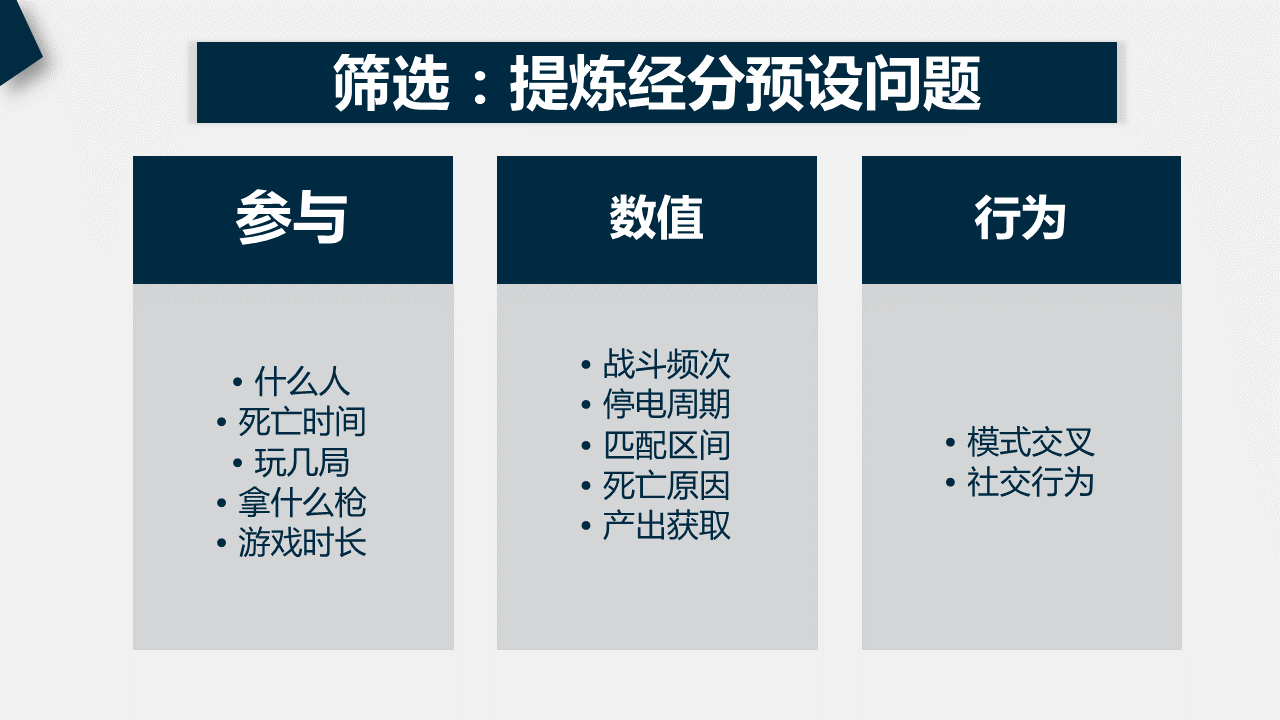 筛选：提炼经分预设问题

参与

• 什么人
• 死亡时间
• 玩几局
• 拿什么枪
• 游戏时长

数值

• 战斗频次
• 停电周期
• 匹配区间
• 死亡原因
• 产出获取

行为

• 模式交叉
• 社交行为